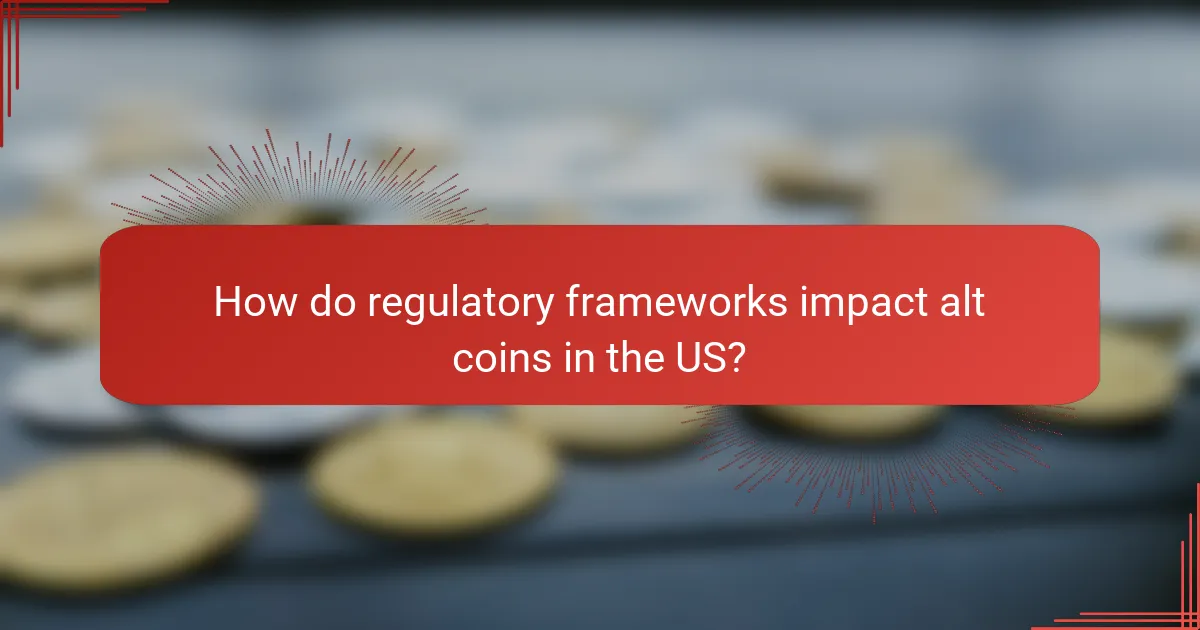 How do regulatory frameworks impact alt coins in the US?